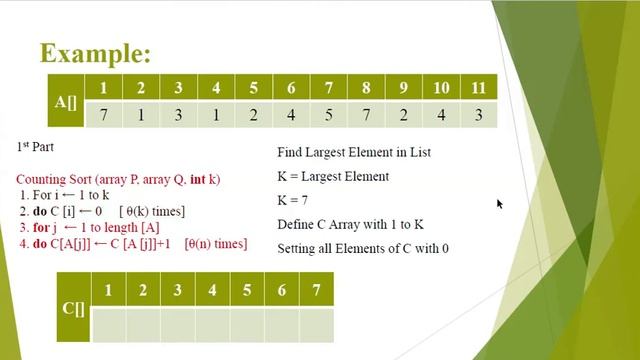 Example:

| A[] | 1 | 2 | 3 | 4 | 5 | 6 | 7 | 8 | 9 | 10 | 11 |
|---|---|---|---|---|---|---|---|---|---|---|---|
| | 7 | 1 | 3 | 1 | 2 | 4 | 5 | 7 | 2 | 4 | 3 |

1st Part

Counting Sort (array P, array Q, int k)
1. For i ← 1 to k
2. do C [i] ← 0 [ θ(k) times]
3. for j ← 1 to length [A]
4. do C[A[j]] ← C [A [j]]+1 [θ(n) times]

Find Largest Element in List

K = Largest Element

K = 7

Define C Array with 1 to K

Setting all Elements of C with 0

| C[] | 1 | 2 | 3 | 4 | 5 | 6 | 7 |
|---|---|---|---|---|---|---|---|
| | | | | | | | |